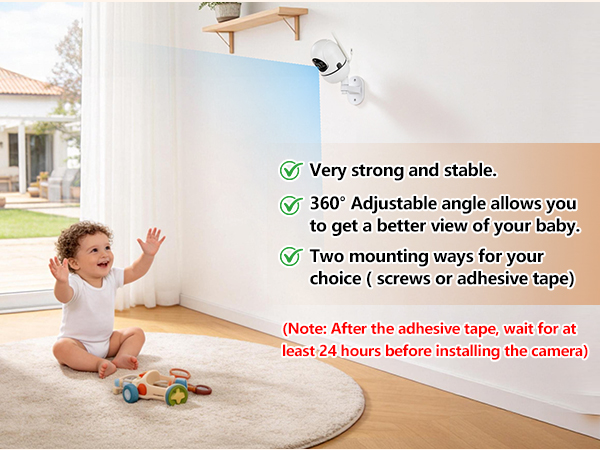 Very strong and stable.

360° Adjustable angle allows you to get a better view of your baby.

Two mounting ways for your choice ( screws or adhesive tape)

(Note: After the adhesive tape, wait for at least 24 hours before installing the camera)